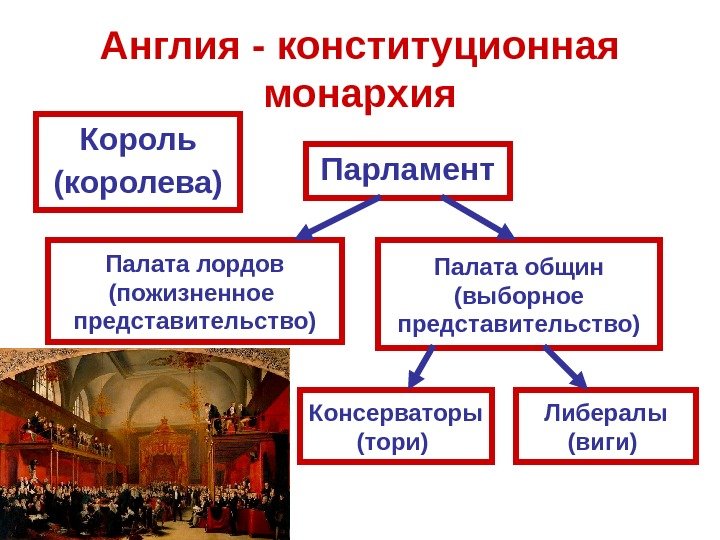 Англия - конституционная монархия

Король (королева)

Парламент

Палата лордов (пожизненное представительство)

Палата общин (выборное представительство)

Консерваторы (тори)

Либералы (виги)